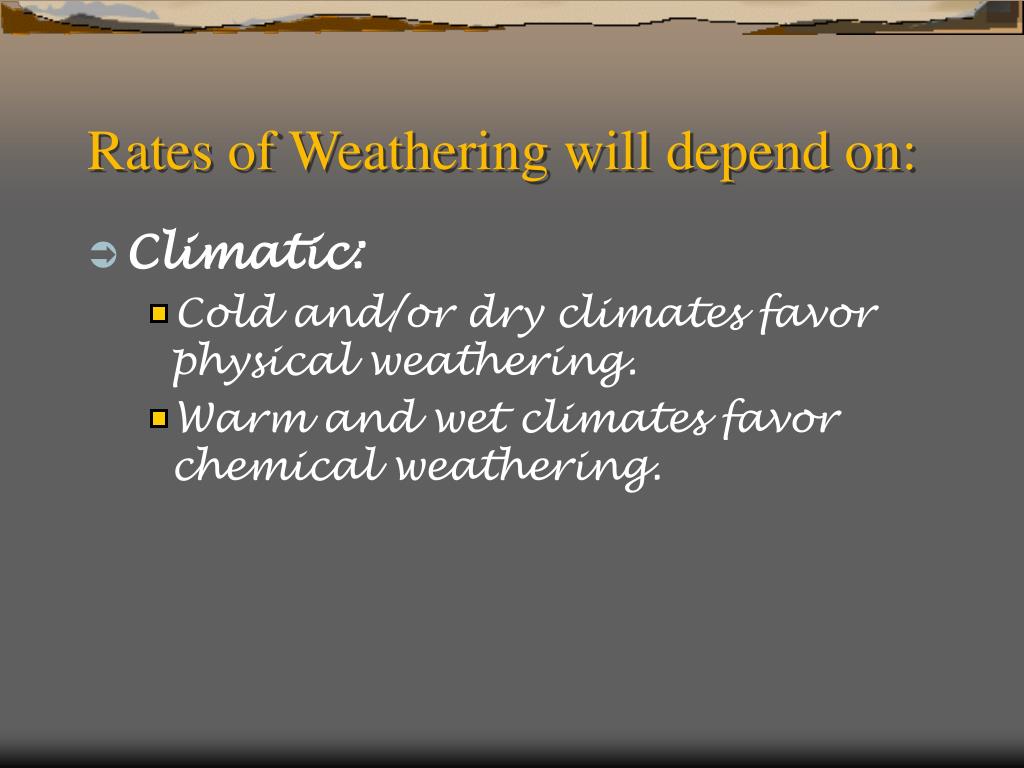 Rates of Weathering will depend on:

Climatic:

Cold and/or dry climates favor physical weathering.

Warm and wet climates favor chemical weathering.